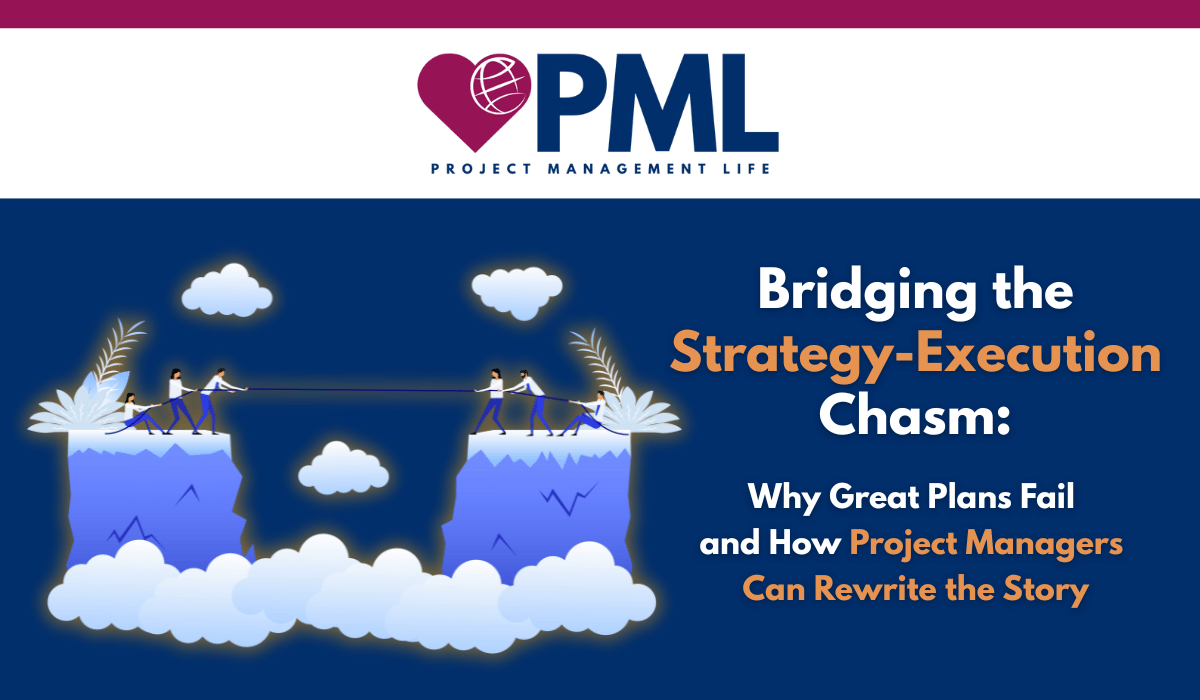 PML
PROJECT MANAGEMENT LIFE

Bridging the Strategy-Execution Chasm:

Why Great Plans Fail and How Project Managers Can Rewrite the Story